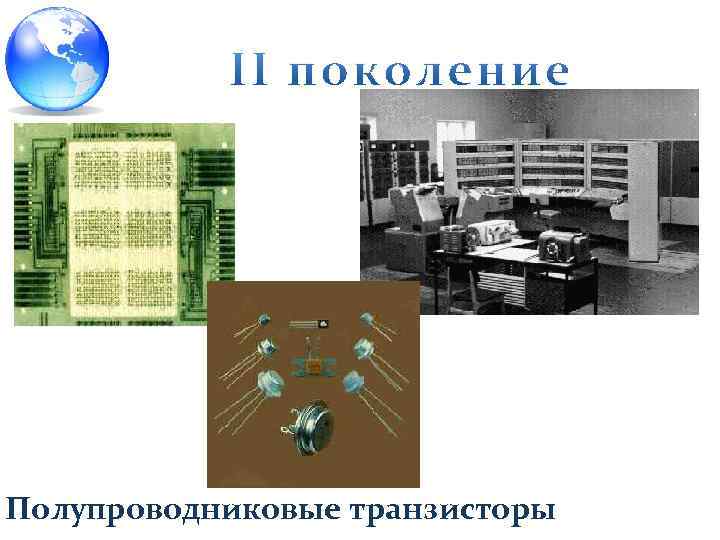 II поколение

Полупроводниковые транзисторы